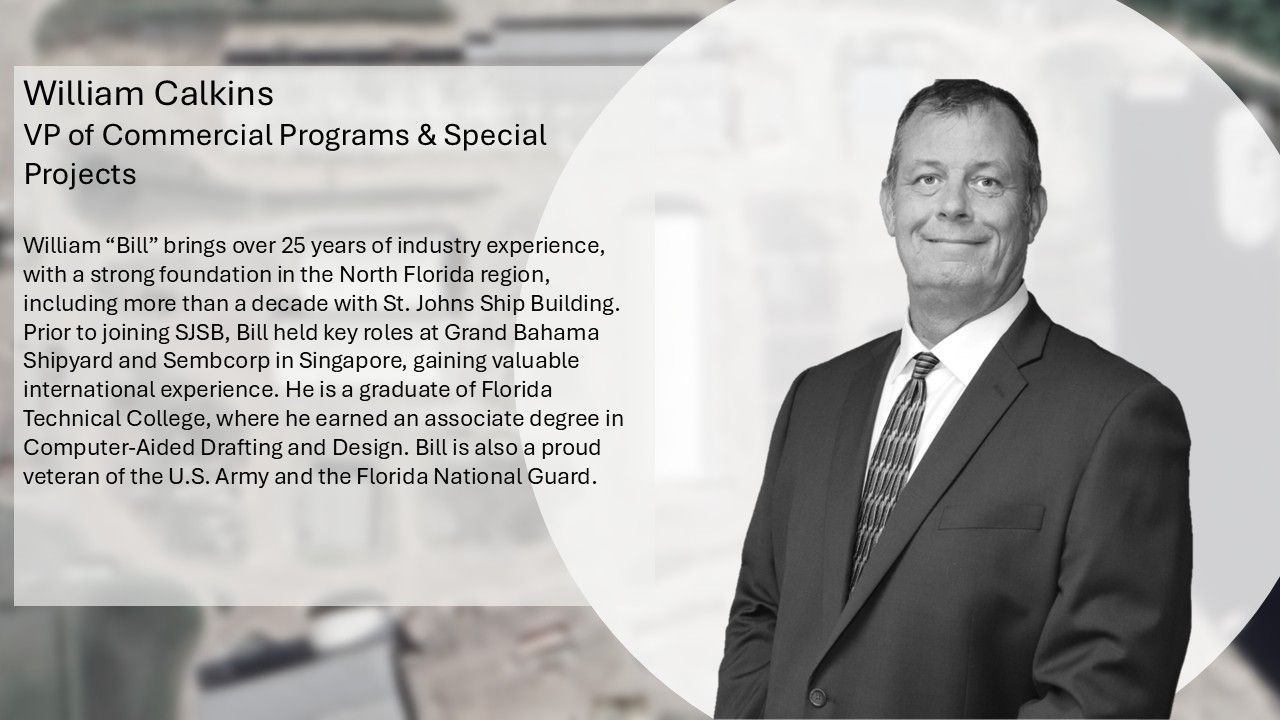 William Calkins
VP of Commercial Programs & Special Projects

William “Bill” brings over 25 years of industry experience, with a strong foundation in the North Florida region, including more than a decade with St. Johns Ship Building. Prior to joining SJSB, Bill held key roles at Grand Bahama Shipyard and Sembcorp in Singapore, gaining valuable international experience. He is a graduate of Florida Technical College, where he earned an associate degree in Computer-Aided Drafting and Design. Bill is also a proud veteran of the U.S. Army and the Florida National Guard.